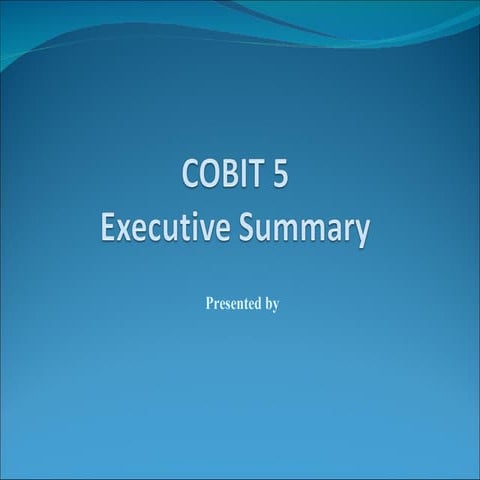 COBIT 5
Executive Summary

Presented by